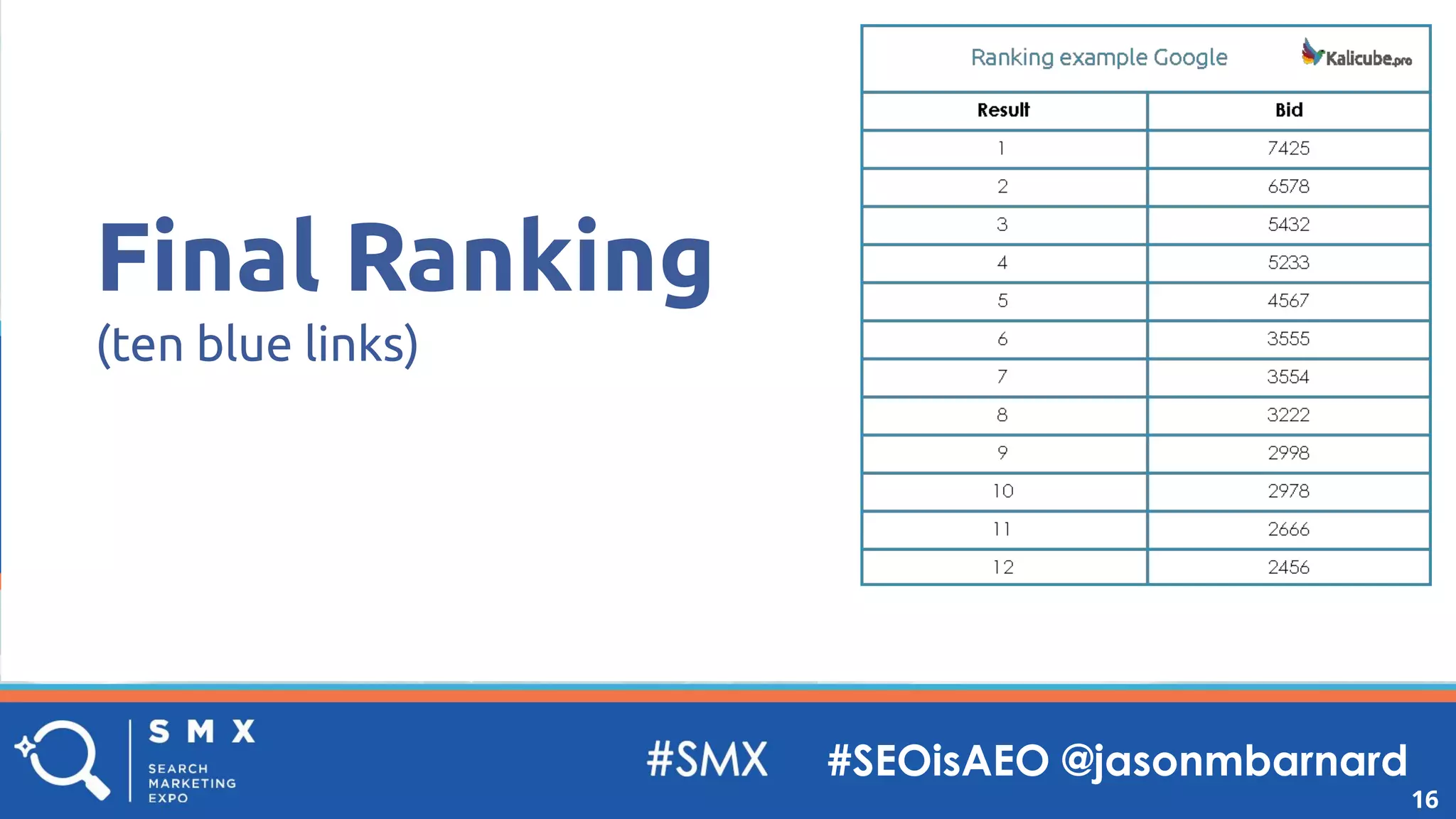 Final Ranking
(ten blue links)

Ranking example Google Kalicube.pro

| Result | Bid |
|---|---|
| 1 | 7425 |
| 2 | 6578 |
| 3 | 5432 |
| 4 | 5233 |
| 5 | 4567 |
| 6 | 3555 |
| 7 | 3554 |
| 8 | 3222 |
| 9 | 2998 |
| 10 | 2978 |
| 11 | 2666 |
| 12 | 2456 |

SMX SEARCH MARKETING EXPO

#SMX #SEOisAEO @jasonmbarnard

16